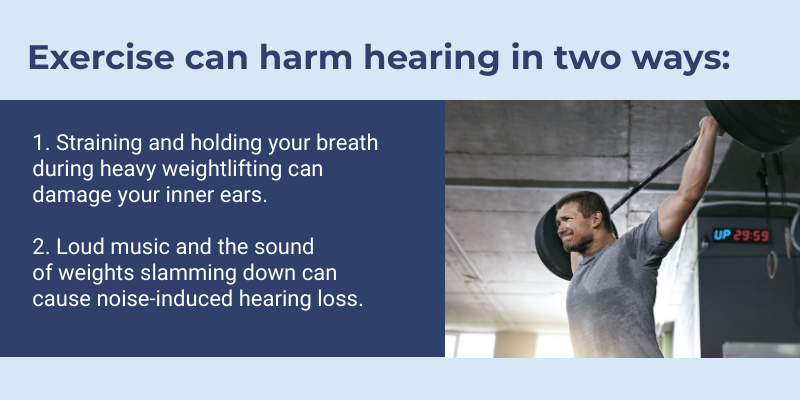 Exercise can harm hearing in two ways:

1. Straining and holding your breath during heavy weightlifting can damage your inner ears.

2. Loud music and the sound of weights slamming down can cause noise-induced hearing loss.

UP 29:59